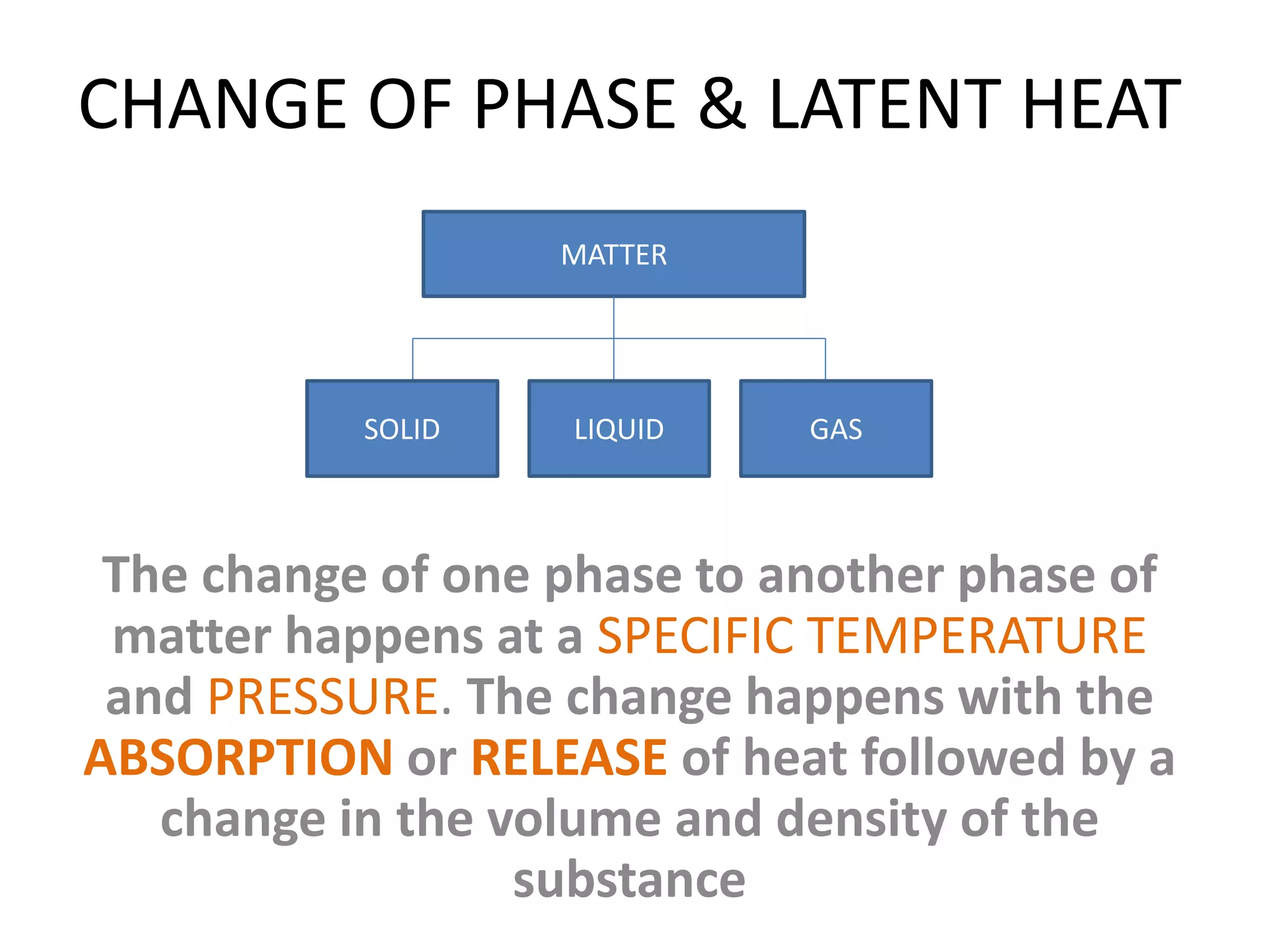 CHANGE OF PHASE & LATENT HEAT

MATTER

SOLID

LIQUID

GAS

The change of one phase to another phase of matter happens at a SPECIFIC TEMPERATURE and PRESSURE. The change happens with the ABSORPTION or RELEASE of heat followed by a change in the volume and density of the substance